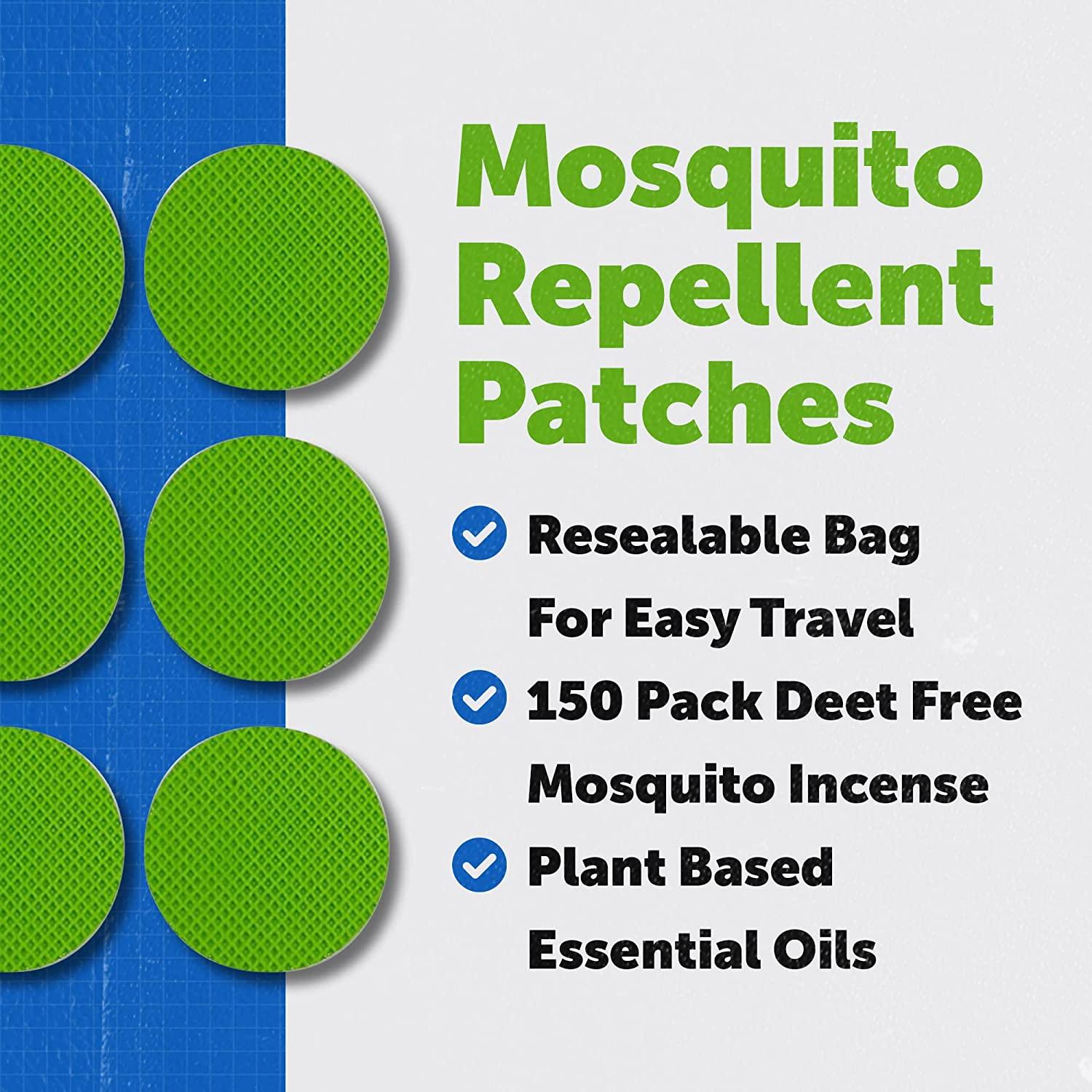 Mosquito Repellent Patches

Resealable Bag For Easy Travel

150 Pack Deet Free Mosquito Incense

Plant Based Essential Oils